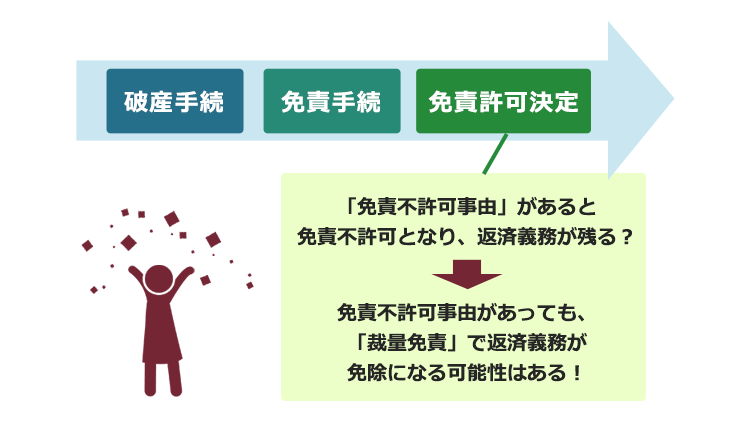 破産手続

免責手続

免責許可決定

「免責不許可事由」があると
免責不許可となり、返済義務が残る？

免責不許可事由があっても、
「裁量免責」で返済義務が
免除になる可能性はある！